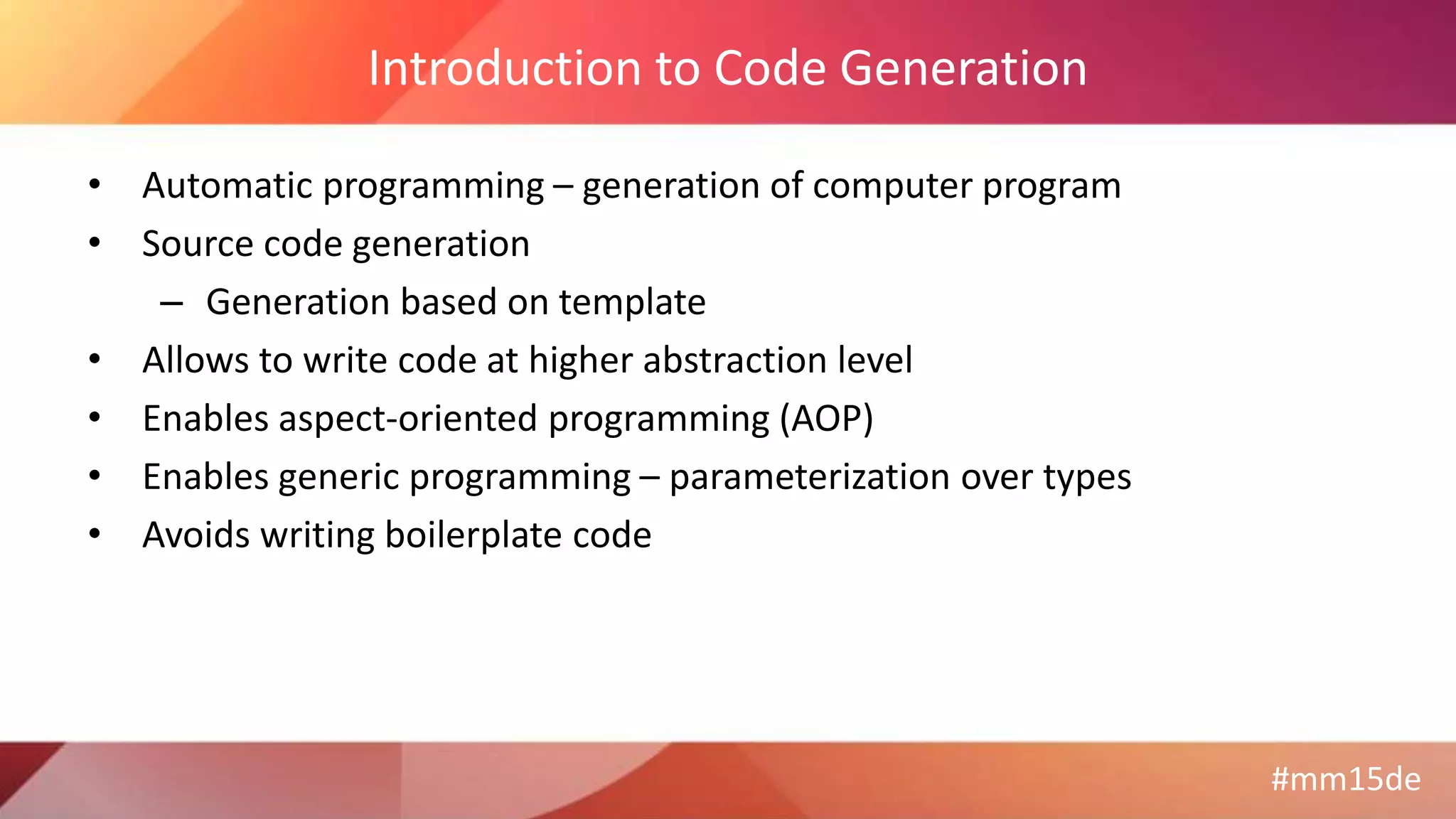 Introduction to Code Generation

• Automatic programming – generation of computer program
• Source code generation
– Generation based on template
• Allows to write code at higher abstraction level
• Enables aspect-oriented programming (AOP)
• Enables generic programming – parameterization over types
• Avoids writing boilerplate code

#mm15de